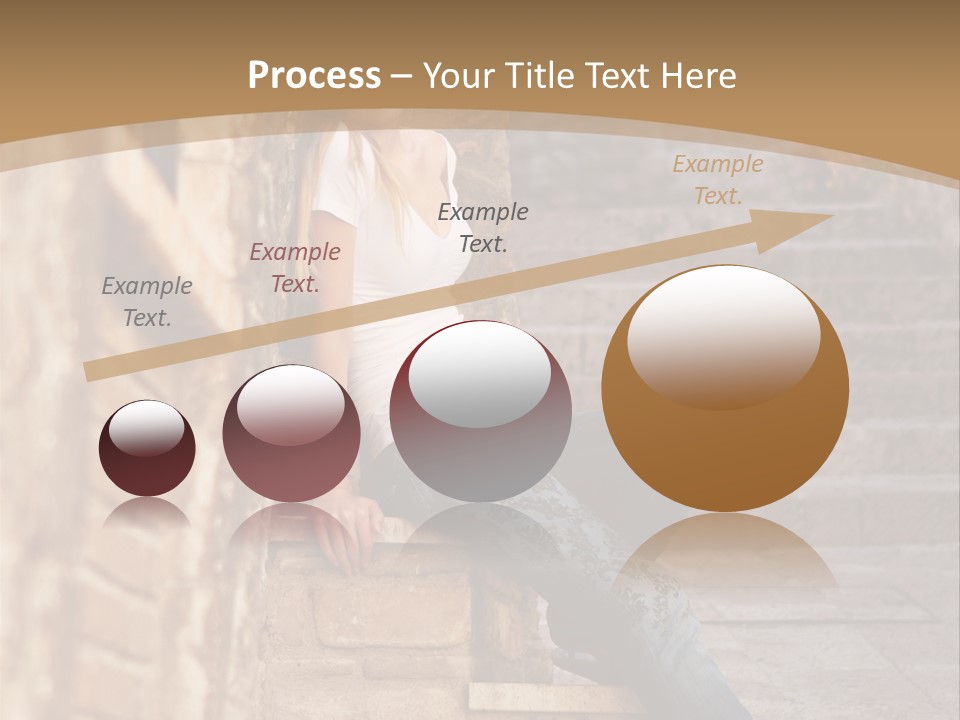 Process – Your Title Text Here

Example Text.

Example Text.

Example Text.

Example Text.